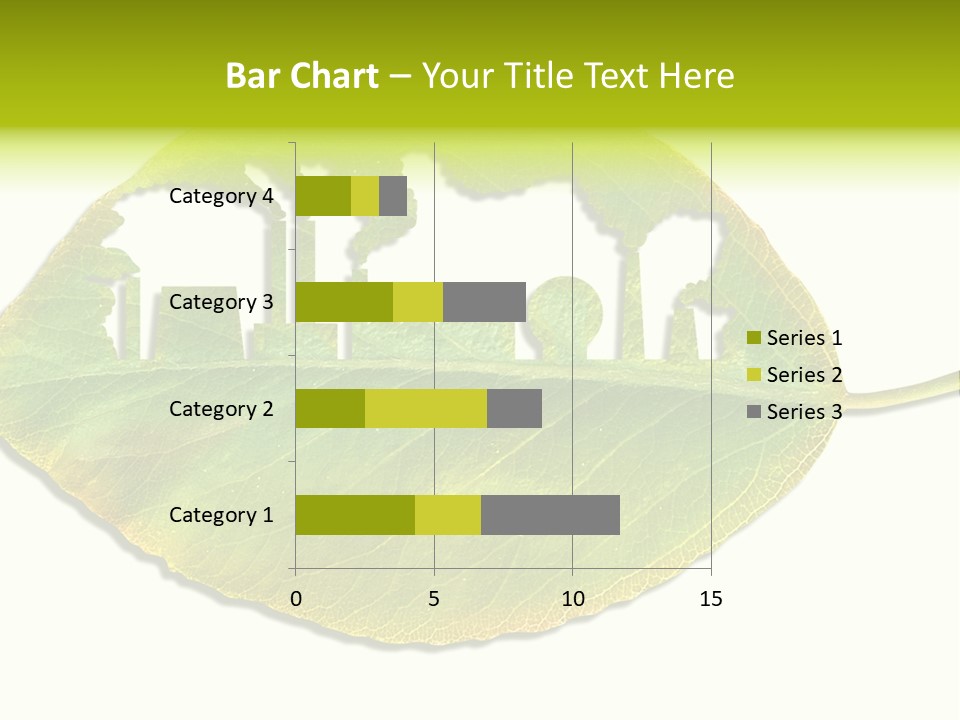 Bar Chart – Your Title Text Here

Category 4
Category 3
Category 2
Category 1

0
5
10
15

Series 1
Series 2
Series 3